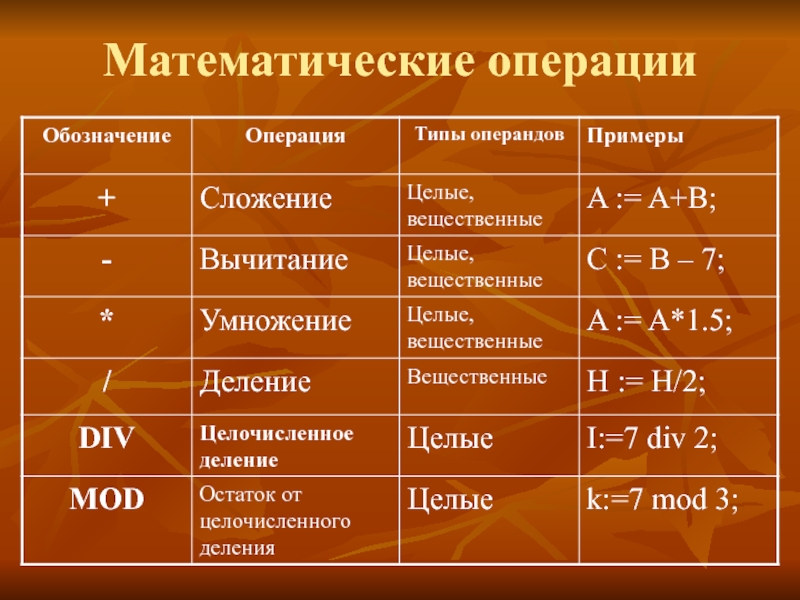 Математические операции

| Обозначение | Операция | Типы операндов | Примеры |
|---|---|---|---|
| + | Сложение | Целые, вещественные | A := A+B; |
| - | Вычитание | Целые, вещественные | C := B – 7; |
| * | Умножение | Целые, вещественные | A := A*1.5; |
| / | Деление | Вещественные | H := H/2; |
| DIV | Целочисленное деление | Целые | I:=7 div 2; |
| MOD | Остаток от целочисленного деления | Целые | k:=7 mod 3; |